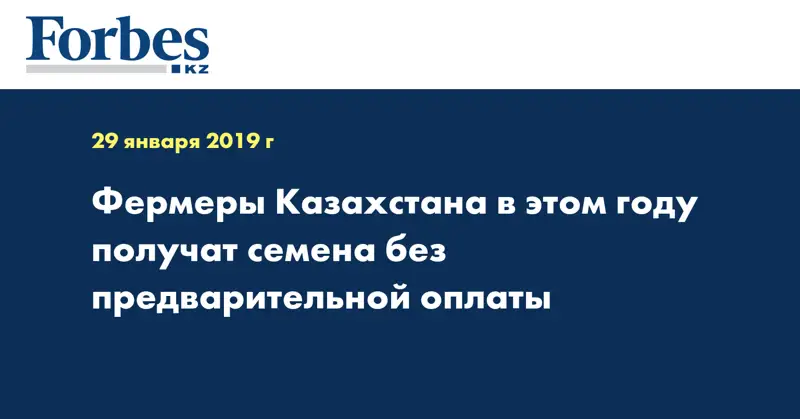 Forbes
KZ

29 января 2019 г

Фермеры Казахстана в этом году получат семена без предварительной оплаты